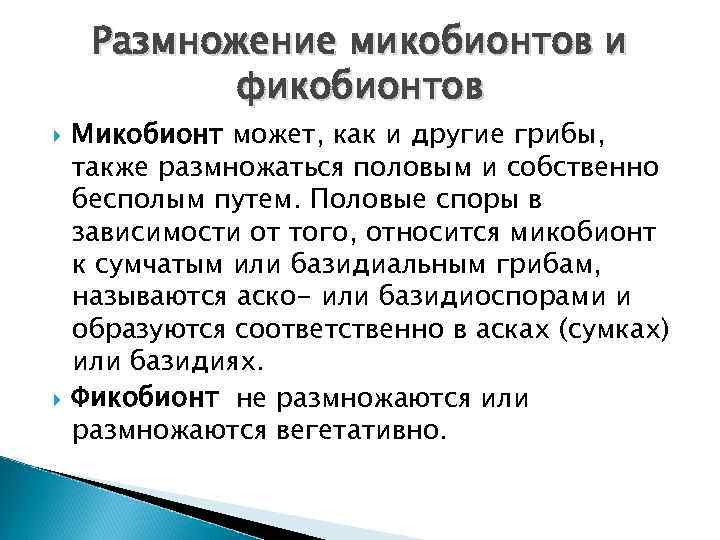 Размножение микобионтов и фикобионтов

Микобионт может, как и другие грибы, также размножаться половым и собственно бесполым путем. Половые споры в зависимости от того, относится микобионт к сумчатым или базидиальным грибам, называются аско- или базидиоспорами и образуются соответственно в асках (сумках) или базидиях.

Фикобионт не размножаются или размножаются вегетативно.